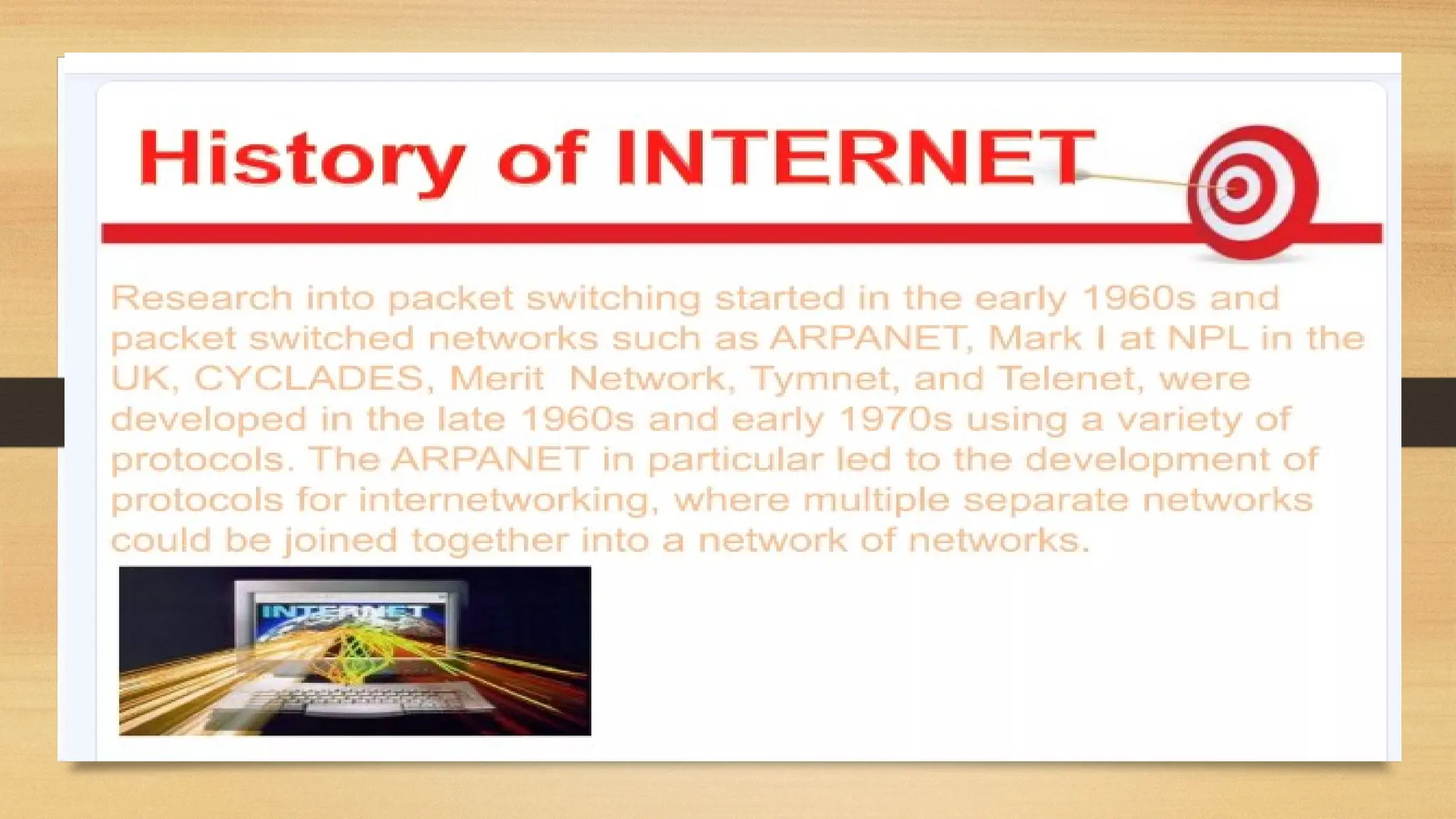 History of INTERNET

Research into packet switching started in the early 1960s and packet switched networks such as ARPANET, Mark I at NPL in the UK, CYCLADES, Merit Network, Tymnet, and Telenet, were developed in the late 1960s and early 1970s using a variety of protocols. The ARPANET in particular led to the development of protocols for internetworking, where multiple separate networks could be joined together into a network of networks.

INTERNET